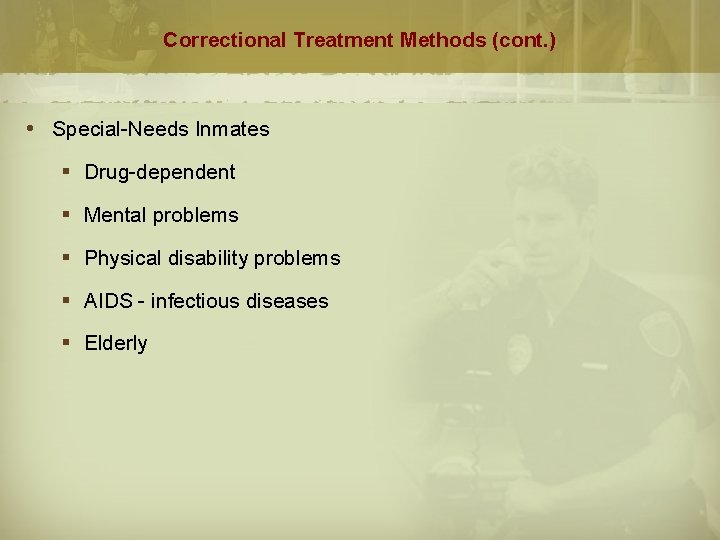 Correctional Treatment Methods (cont.)

• Special-Needs Inmates
 ▪ Drug-dependent
 ▪ Mental problems
 ▪ Physical disability problems
 ▪ AIDS - infectious diseases
 ▪ Elderly